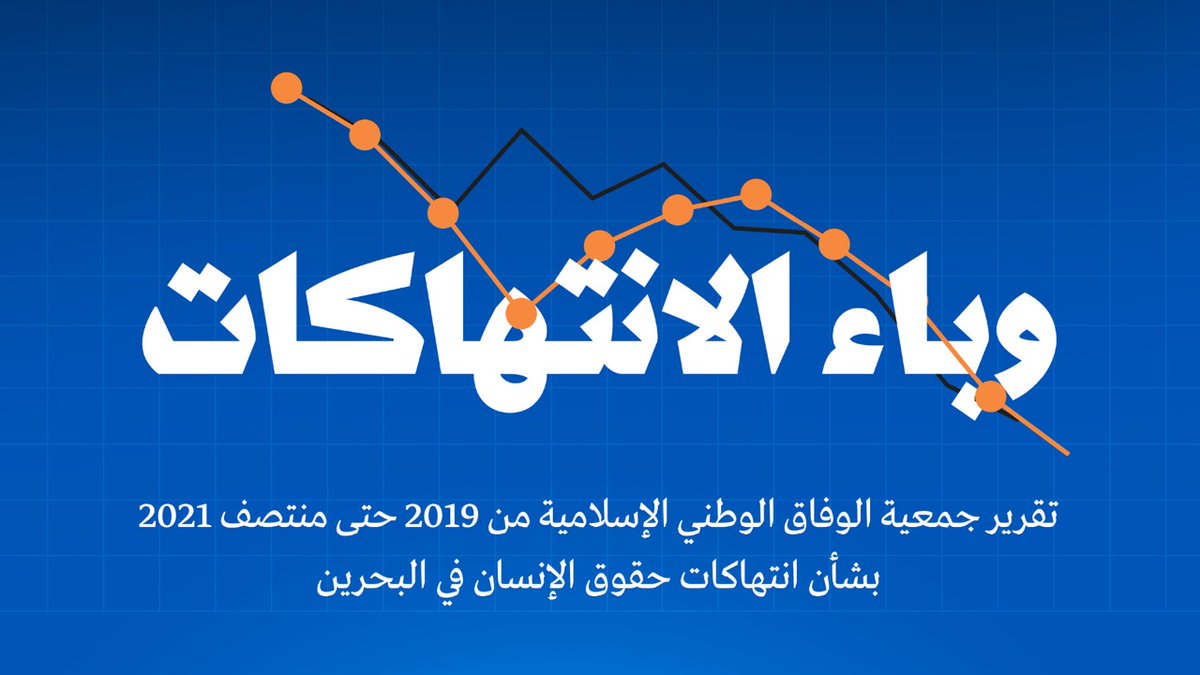 وباء الانتهاكات

تقرير جمعية الوفاق الوطني الإسلامية من 2019 حتى منتصف 2021 بشأن انتهاكات حقوق الإنسان في البحرين